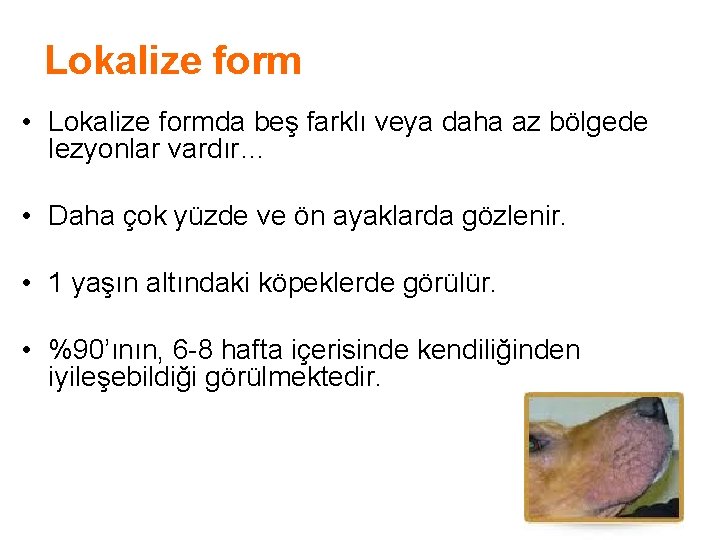 Lokalize form

• Lokalize formda beş farklı veya daha az bölgede lezyonlar vardır...

• Daha çok yüzde ve ön ayaklarda gözlenir.

• 1 yaşın altındaki köpeklerde görülür.

• %90'ının, 6-8 hafta içerisinde kendiliğinden iyileşebildiği görülmektedir.